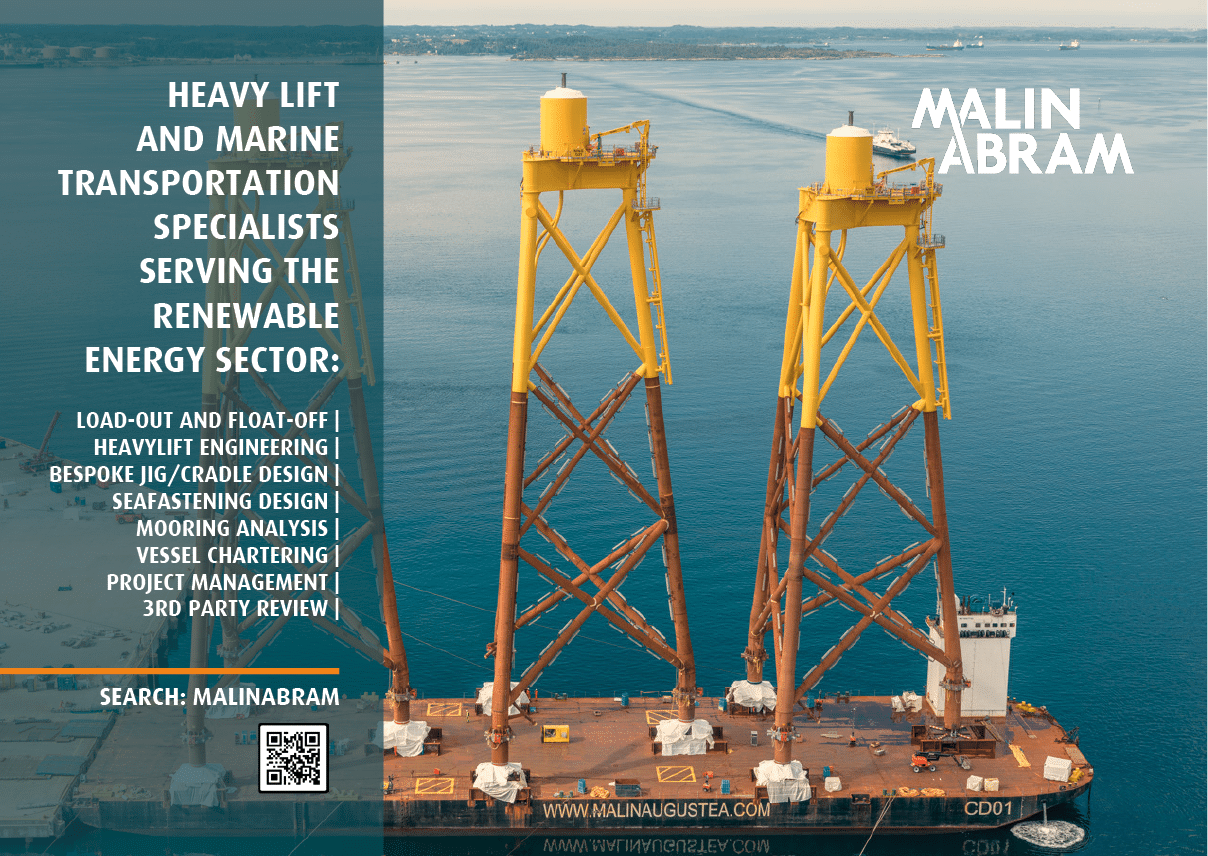 HEAVY LIFT AND MARINE TRANSPORTATION SPECIALISTS SERVING THE RENEWABLE ENERGY SECTOR:

LOAD-OUT AND FLOAT-OFF |
HEAVYLIFT ENGINEERING |
BESPOKE JIG/CRADLE DESIGN |
SEAFASTENING DESIGN |
MOORING ANALYSIS |
VESSEL CHARTERING |
PROJECT MANAGEMENT |
3RD PARTY REVIEW |

SEARCH: MALINABRAM

MALIN
ABRAM

WWW.MALINAUGUSTEA.COM

CD01